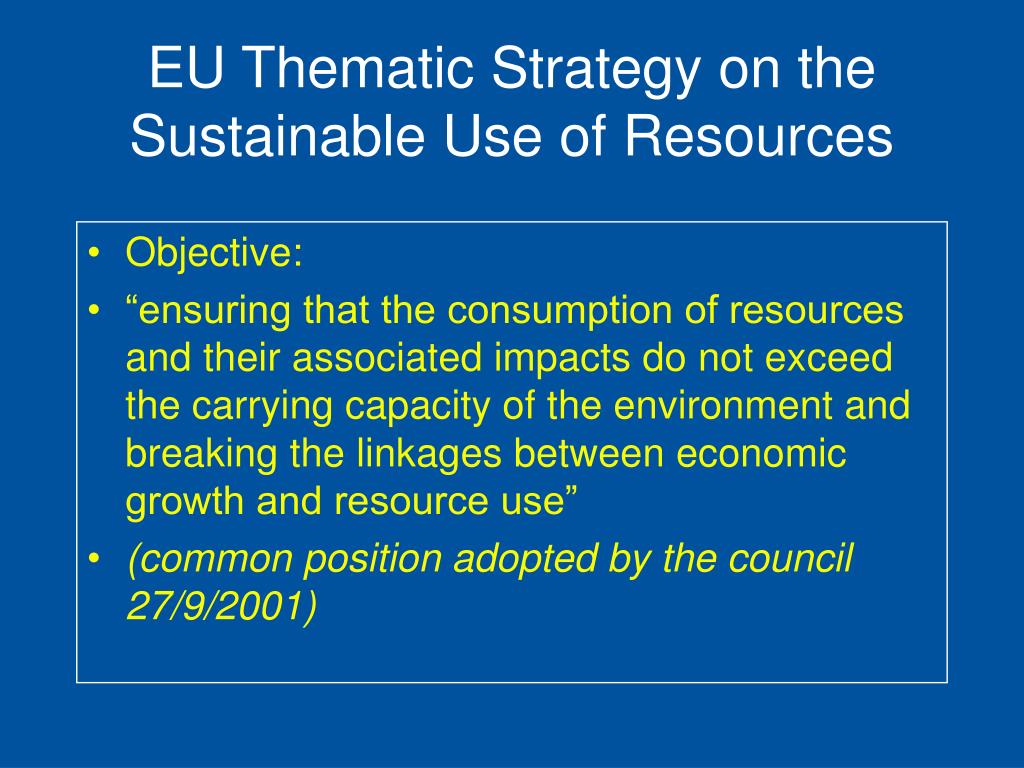 EU Thematic Strategy on the Sustainable Use of Resources

• Objective:
• “ensuring that the consumption of resources and their associated impacts do not exceed the carrying capacity of the environment and breaking the linkages between economic growth and resource use”
• (common position adopted by the council 27/9/2001)